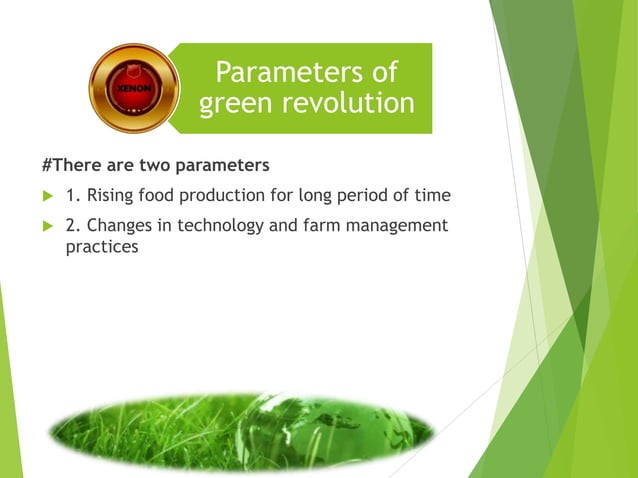 XENON

Parameters of green revolution

#There are two parameters

1. Rising food production for long period of time

2. Changes in technology and farm management practices